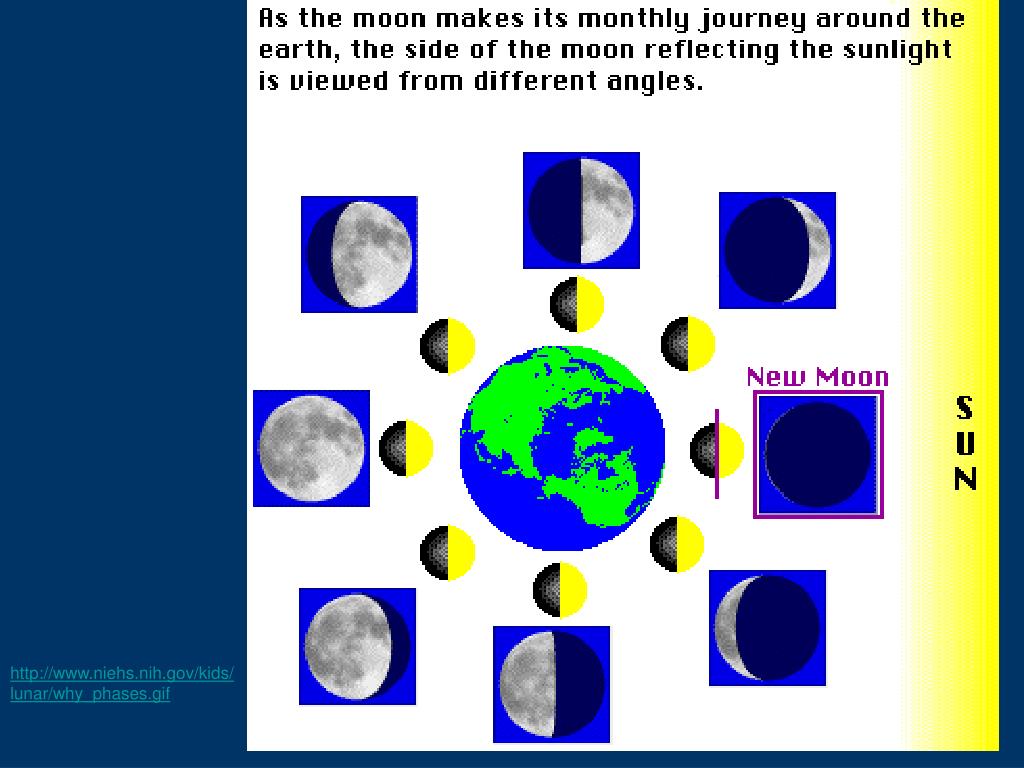 As the moon makes its monthly journey around the earth, the side of the moon reflecting the sunlight is viewed from different angles.

New Moon

S
U
N

http://www.niehs.nih.gov/kids/lunar/why_phases.gif